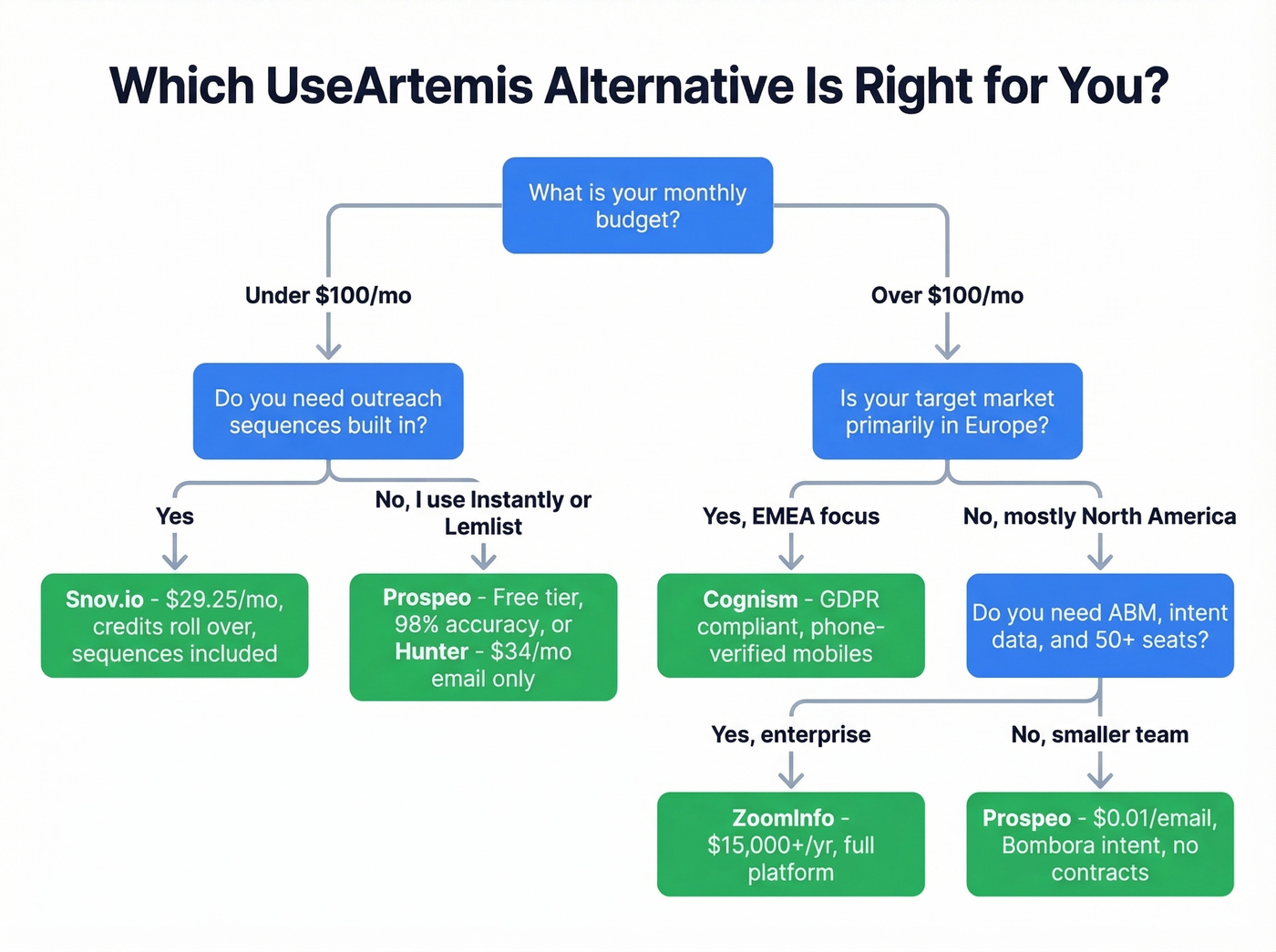 Which UseArtemis Alternative Is Right for You?

What is your monthly budget?

Under \$100/mo

Over \$100/mo

Do you need outreach sequences built in?

Is your target market primarily in Europe?

Yes

No, I use Instantly or Lemlist

Yes, EMEA focus

No, mostly North America

Snov.io - \$29.25/mo, credits roll over, sequences included

Prospeo - Free tier, 98% accuracy, or Hunter - \$34/mo email only

Cognism - GDPR compliant, phone-verified mobiles

Do you need ABM, intent data, and 50+ seats?

Yes, enterprise

No, smaller team

ZoomInfo - \$15,000+/yr, full platform

Prospeo - \$0.01/email, Bombora intent, no contracts